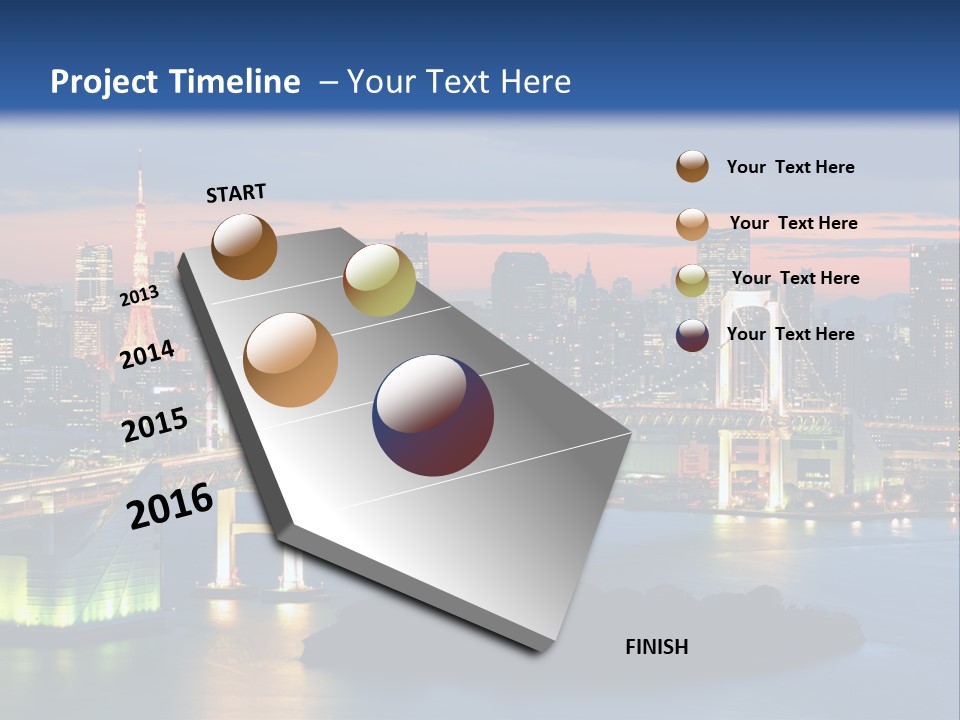 Project Timeline – Your Text Here

START

2013

2014

2015

2016

FINISH

Your Text Here

Your Text Here

Your Text Here

Your Text Here